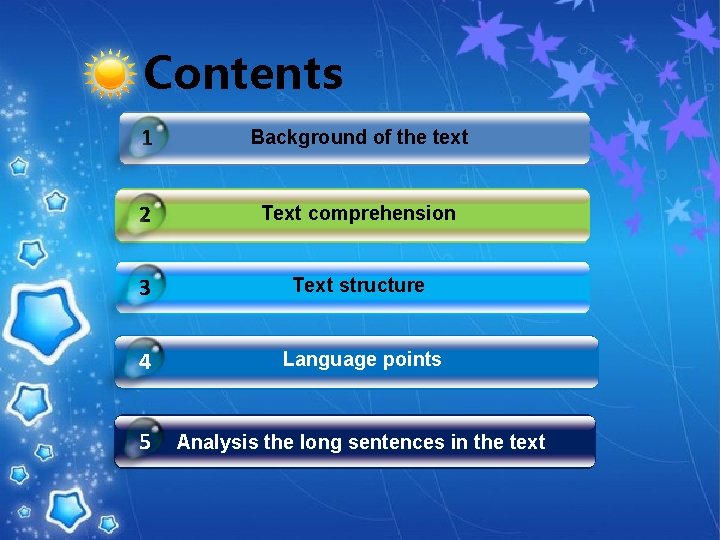 Contents

1 Background of the text

2 Text comprehension

3 Text structure

4 Language points

5 Analysis the long sentences in the text